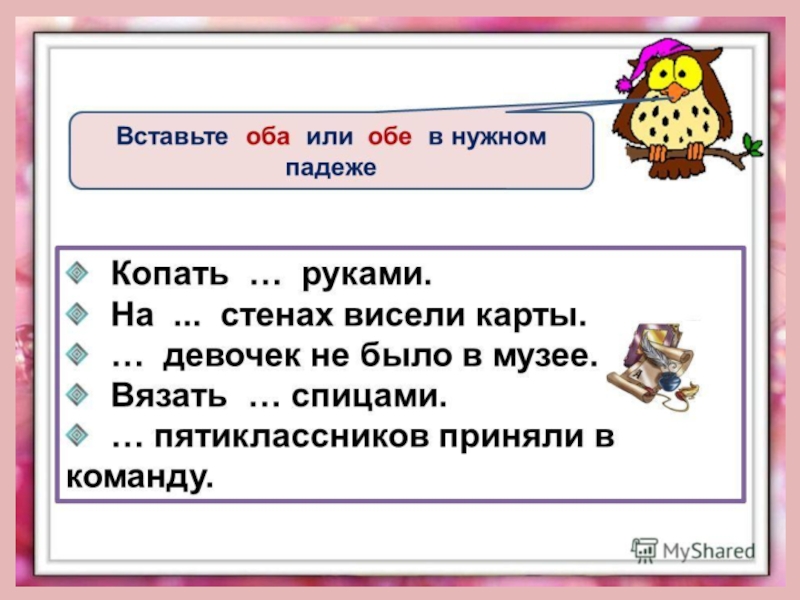 Вставьте оба или обе в нужном падеже

Копать … руками.
На ... стенах висели карты.
… девочек не было в музее.
Вязать … спицами.
… пятиклассников приняли в команду.

MyShared